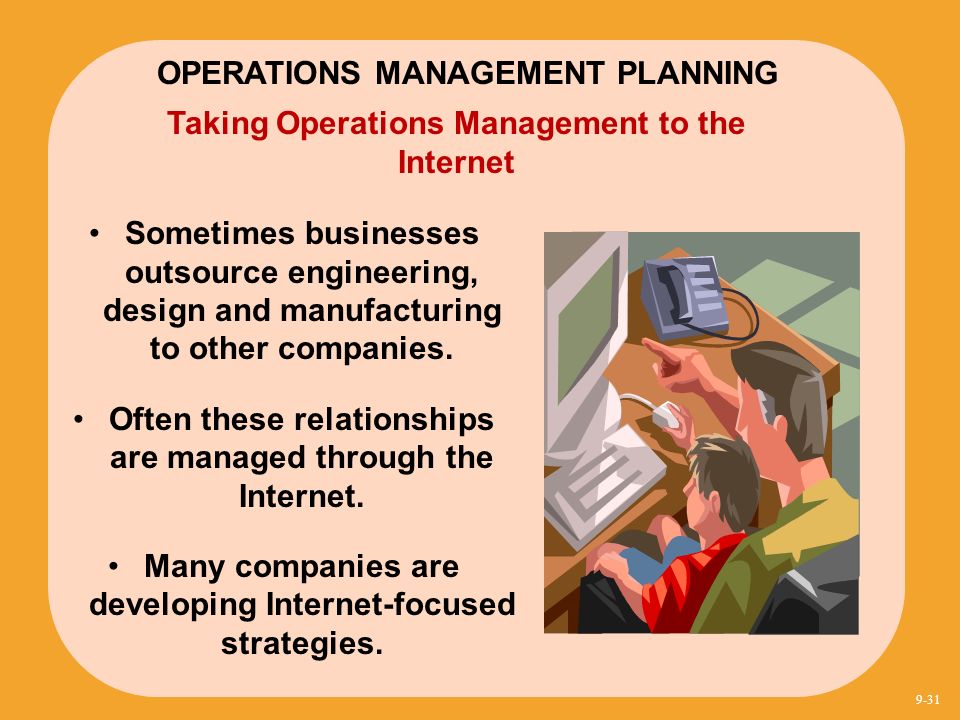 OPERATIONS MANAGEMENT PLANNING

Taking Operations Management to the Internet

• Sometimes businesses outsource engineering, design and manufacturing to other companies.

• Often these relationships are managed through the Internet.

• Many companies are developing Internet-focused strategies.

9-31